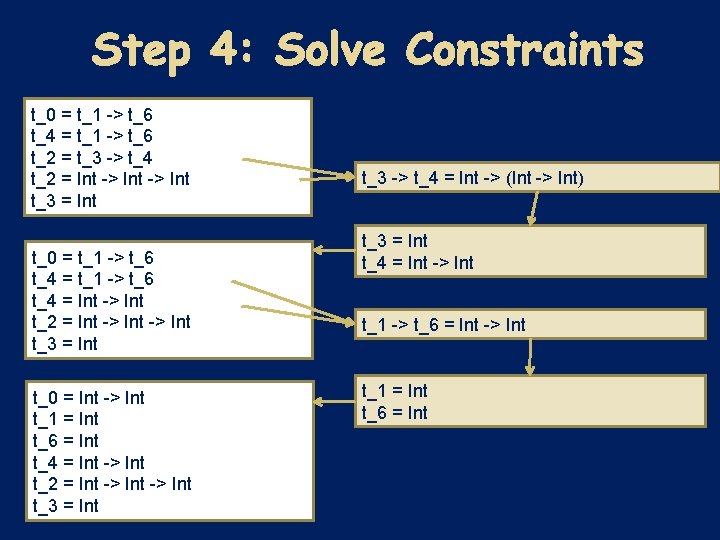 Step 4: Solve Constraints

t_0 = t_1 -> t_6
t_4 = t_1 -> t_6
t_2 = t_3 -> t_4
t_2 = Int -> Int -> Int
t_3 = Int

t_3 -> t_4 = Int -> (Int -> Int)

t_3 = Int
t_4 = Int -> Int

t_0 = t_1 -> t_6
t_4 = t_1 -> t_6
t_4 = Int -> Int
t_2 = Int -> Int -> Int
t_3 = Int

t_1 -> t_6 = Int -> Int

t_1 = Int
t_6 = Int

t_0 = Int -> Int
t_1 = Int
t_6 = Int
t_4 = Int -> Int
t_2 = Int -> Int -> Int
t_3 = Int